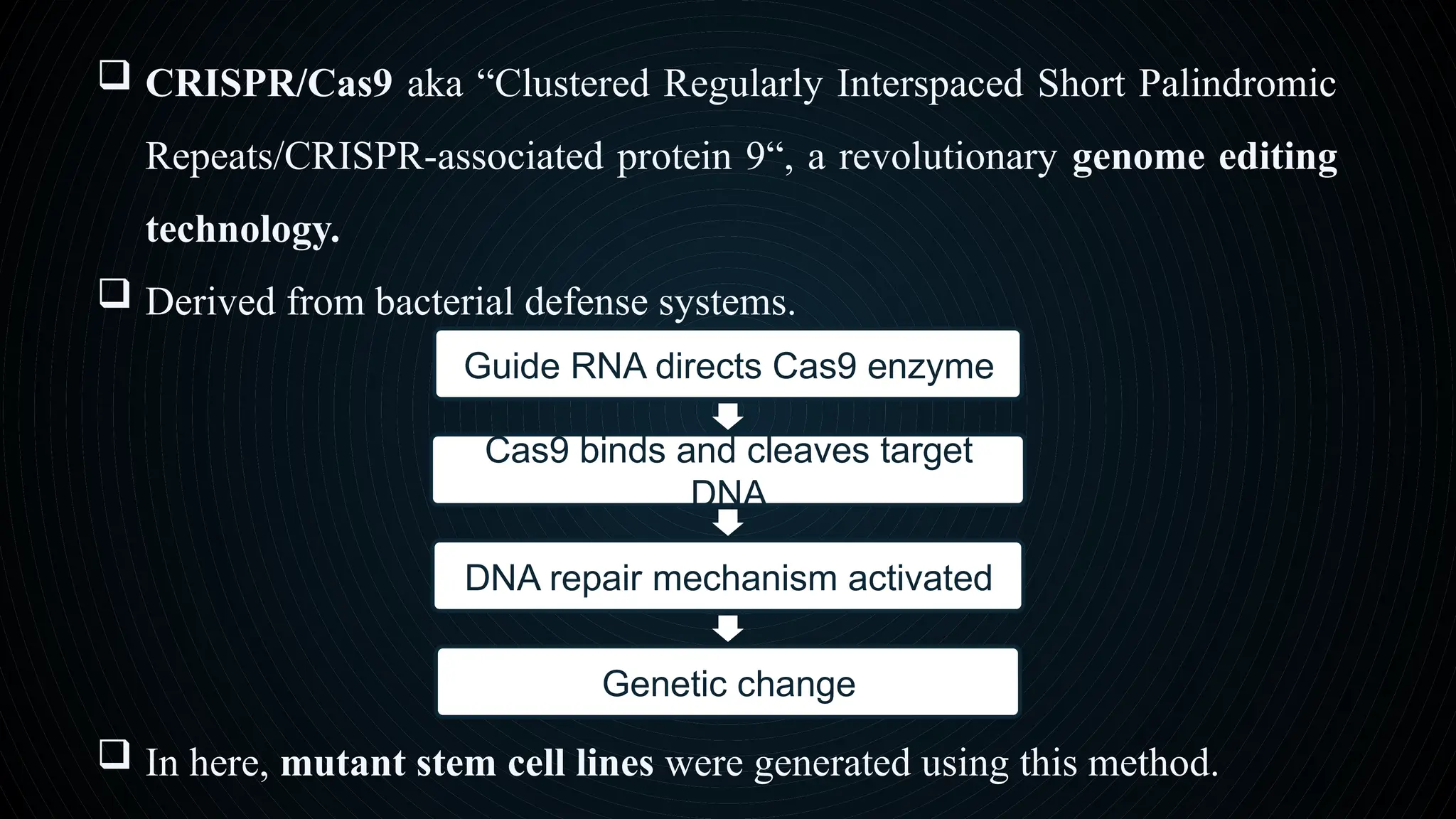 ❑ CRISPR/Cas9 aka “Clustered Regularly Interspaced Short Palindromic Repeats/CRISPR-associated protein 9“, a revolutionary genome editing technology.

❑ Derived from bacterial defense systems.

Guide RNA directs Cas9 enzyme

Cas9 binds and cleaves target DNA

DNA repair mechanism activated

Genetic change

❑ In here, mutant stem cell lines were generated using this method.